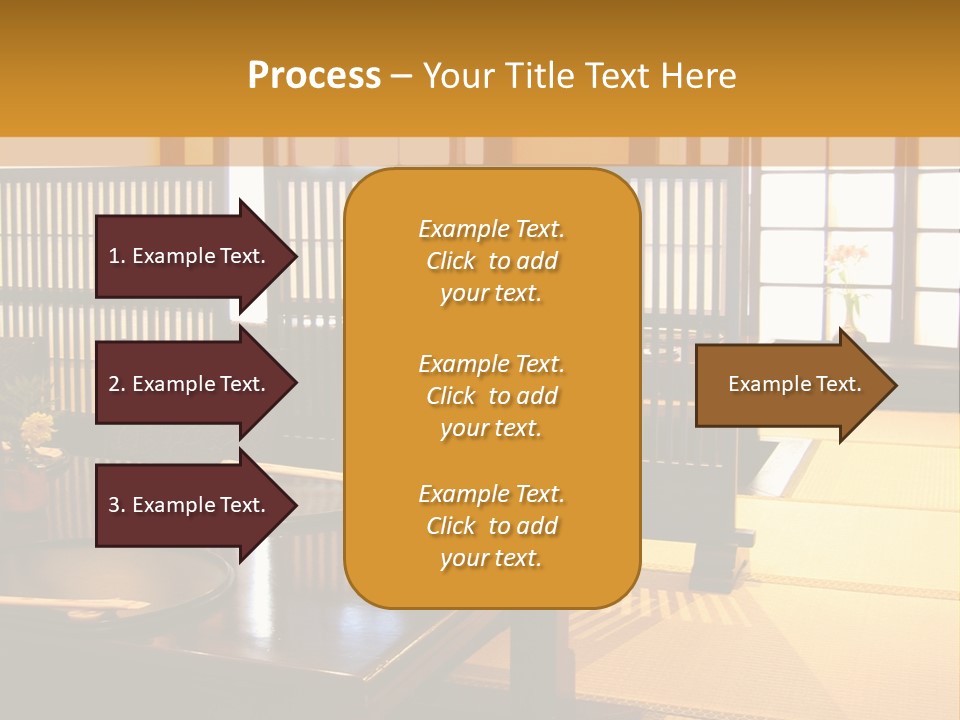 Process – Your Title Text Here

1. Example Text.

2. Example Text.

3. Example Text.

Example Text. Click to add your text.

Example Text. Click to add your text.

Example Text. Click to add your text.

Example Text.